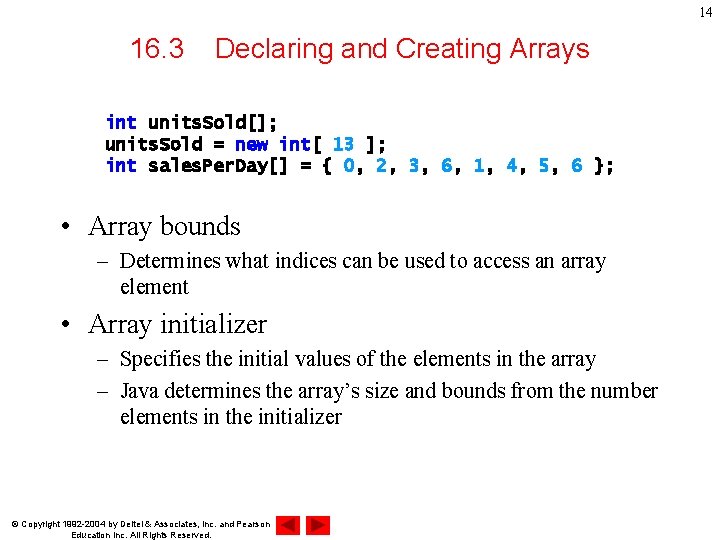 14

16.3 Declaring and Creating Arrays

int unitsSold[];
unitsSold = new int[ 13 ];
int salesPerDay[] = { 0, 2, 3, 6, 1, 4, 5, 6 };

• Array bounds
– Determines what indices can be used to access an array element

• Array initializer
– Specifies the initial values of the elements in the array
– Java determines the array's size and bounds from the number elements in the initializer

© Copyright 1992-2004 by Deitel & Associates, Inc. and Pearson Education Inc. All Rights Reserved.